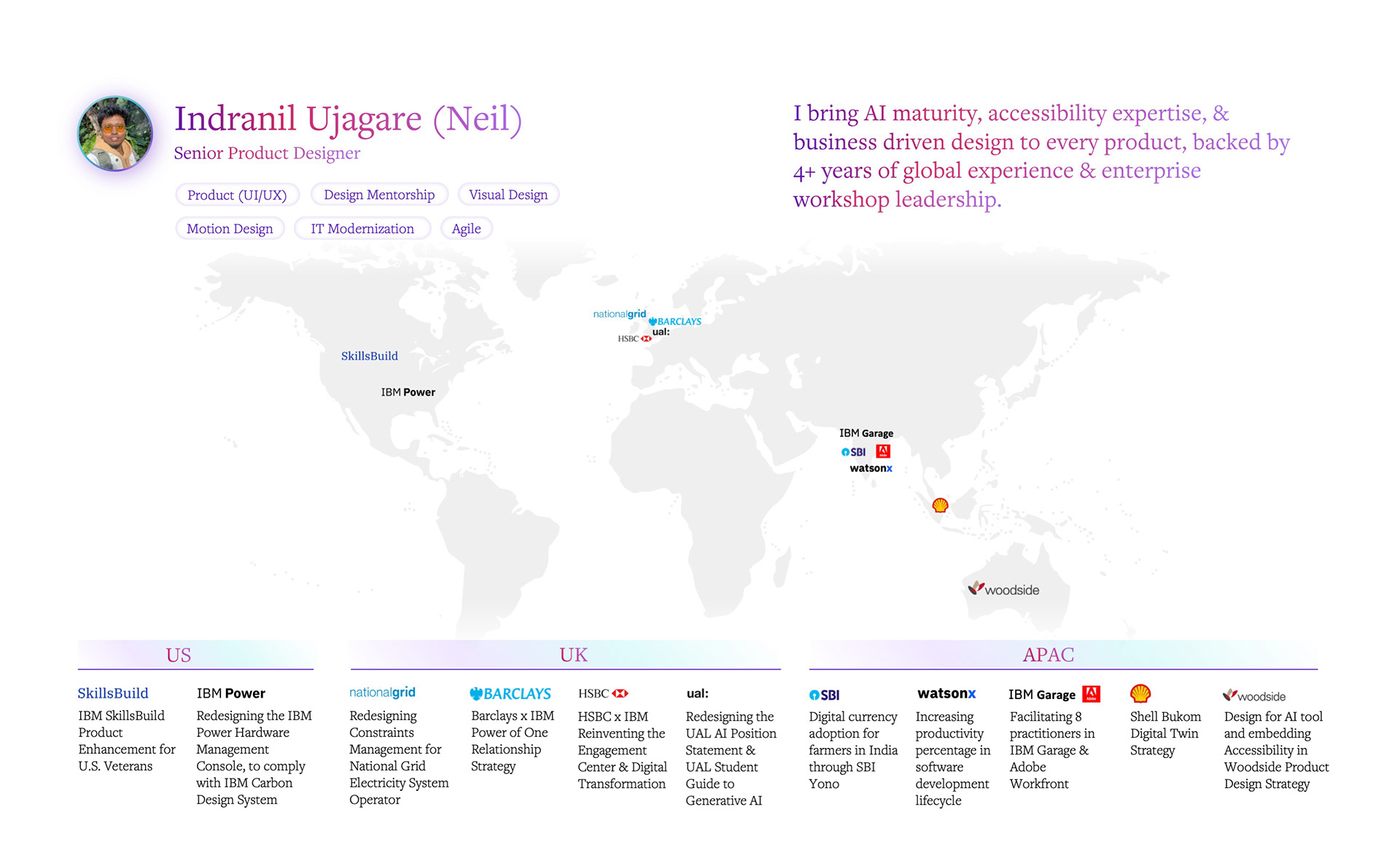 Indranil Ujagare (Neil)
Senior Product Designer

Product (UI/UX)
Design Mentorship
Visual Design
Motion Design
IT Modernization
Agile

I bring AI maturity, accessibility expertise, & business driven design to every product, backed by 4+ years of global experience & enterprise workshop leadership.

nationalgrid
BARCLAYS
HSBC
ual:
SkillsBuild
IBM Power
IBM Garage
SBI
watsonx
woodside

US

SkillsBuild
IBM SkillsBuild Product Enhancement for U.S. Veterans

IBM Power
Redesigning the IBM Power Hardware Management Console, to comply with IBM Carbon Design System

UK

nationalgrid
Redesigning Constraints Management for National Grid Electricity System Operator

BARCLAYS
Barclays x IBM Power of One Relationship Strategy

HSBC
HSBC x IBM Reinventing the Engagement Center & Digital Transformation

ual:
Redesigning the UAL AI Position Statement & UAL Student Guide to Generative AI

APAC

SBI
Digital currency adoption for farmers in India through SBI Yono

watsonx
Increasing productivity percentage in software development lifecycle

IBM Garage
Facilitating 8 practitioners in IBM Garage & Adobe Workfront

Shell Bukom Digital Twin Strategy

woodside
Design for AI tool and embedding Accessibility in Woodside Product Design Strategy